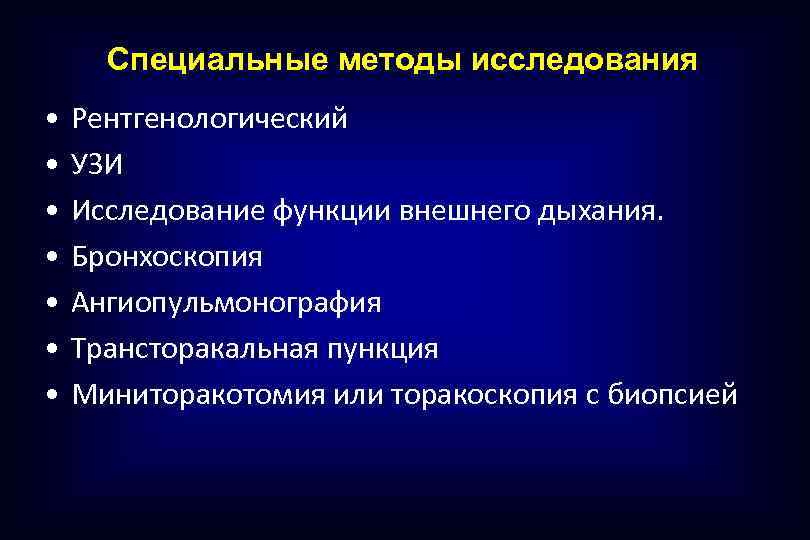 Специальные методы исследования

• Рентгенологический
• УЗИ
• Исследование функции внешнего дыхания.
• Бронхоскопия
• Ангиопульмонография
• Трансторакальная пункция
• Миниторакотомия или торакоскопия с биопсией